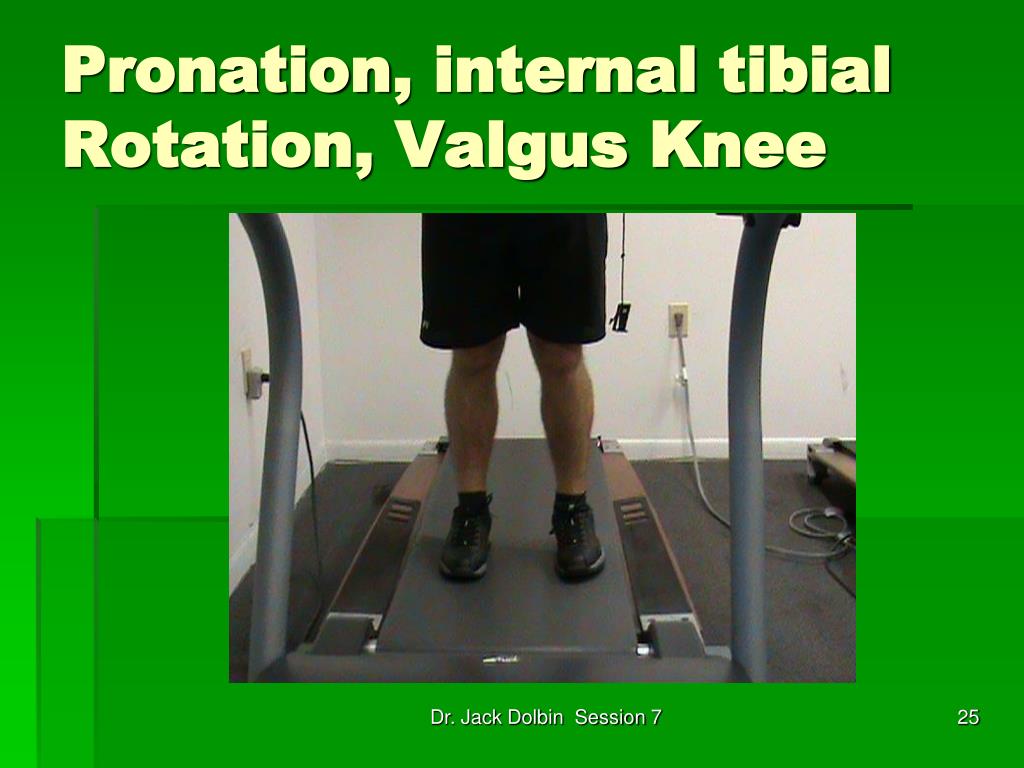 Pronation, internal tibial Rotation, Valgus Knee

Dr. Jack Dolbin Session 7

25